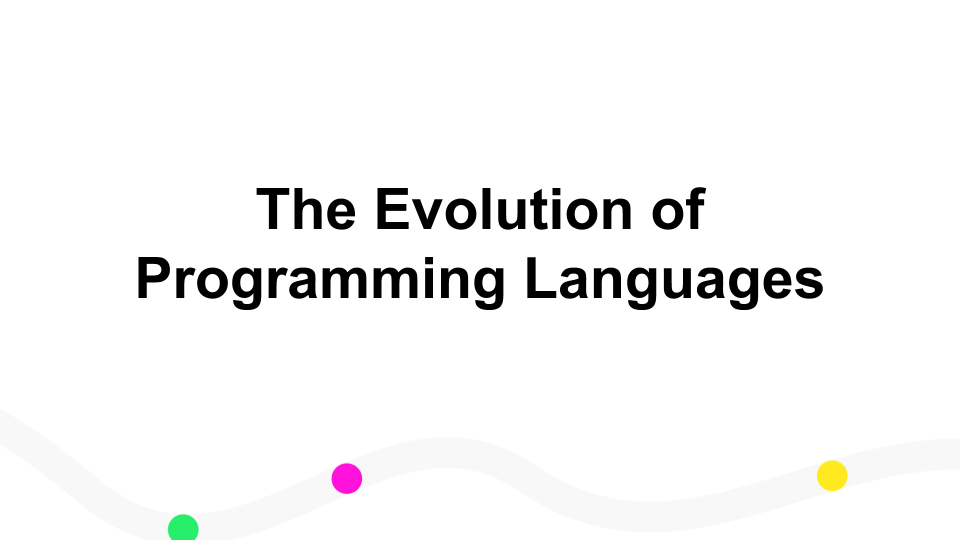 The Evolution of Programming Languages